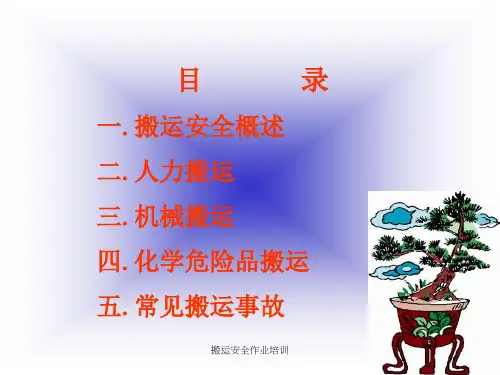 目　　　录

一. 搬运安全概述

二. 人力搬运

三. 机械搬运

四. 化学危险品搬运

五. 常见搬运事故

搬运安全作业培训